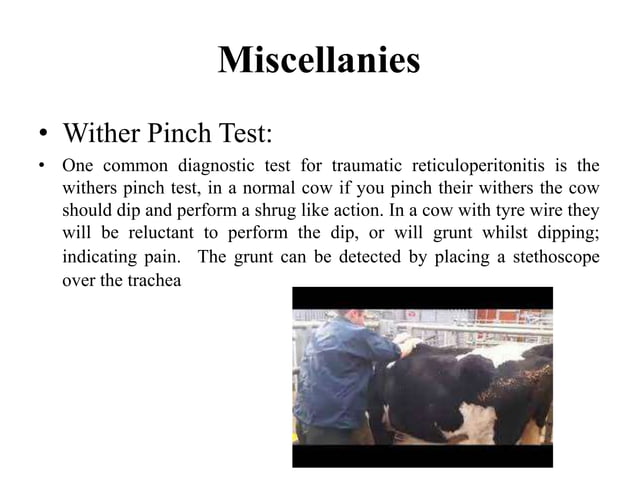 Miscellanies

• Wither Pinch Test:

• One common diagnostic test for traumatic reticuloperitonitis is the withers pinch test, in a normal cow if you pinch their withers the cow should dip and perform a shrug like action. In a cow with tyre wire they will be reluctant to perform the dip, or will grunt whilst dipping; indicating pain. The grunt can be detected by placing a stethoscope over the trachea